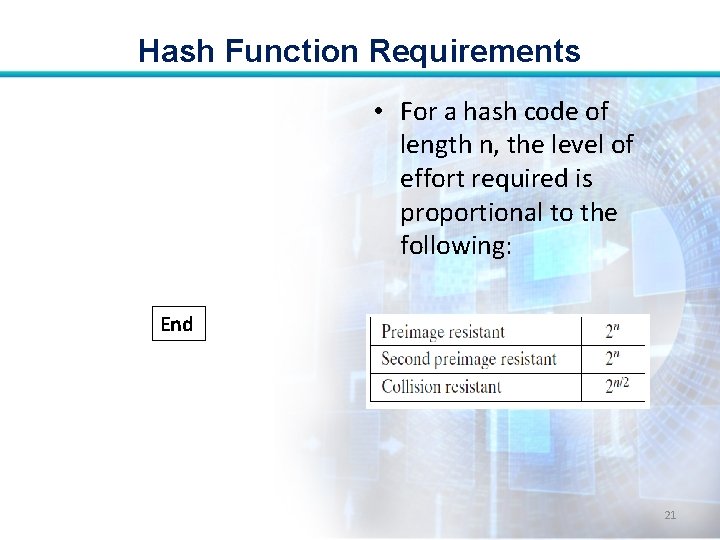 Hash Function Requirements

• For a hash code of length n, the level of effort required is proportional to the following:

End

| Preimage resistant | $2^n$ |
|---|---|
| Second preimage resistant | $2^n$ |
| Collision resistant | $2^{n/2}$ |

21